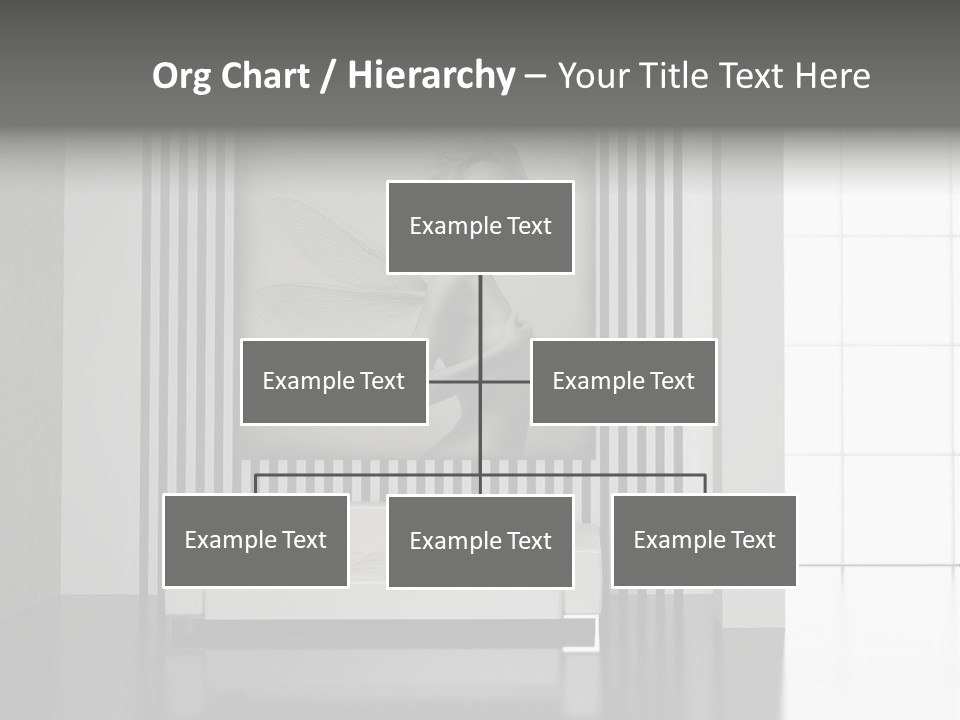 Org Chart / Hierarchy – Your Title Text Here

Example Text

Example Text

Example Text

Example Text

Example Text

Example Text